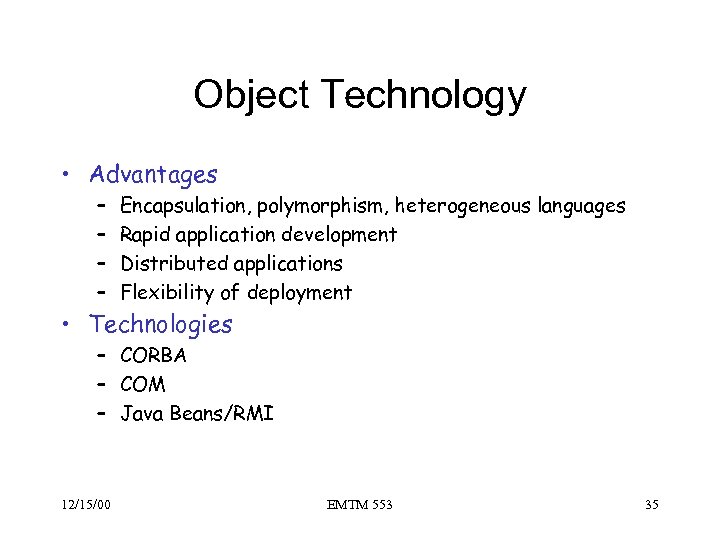 Object Technology

• Advantages
– Encapsulation, polymorphism, heterogeneous languages
– Rapid application development
– Distributed applications
– Flexibility of deployment
• Technologies
– CORBA
– COM
– Java Beans/RMI

12/15/00

EMTM 553

35